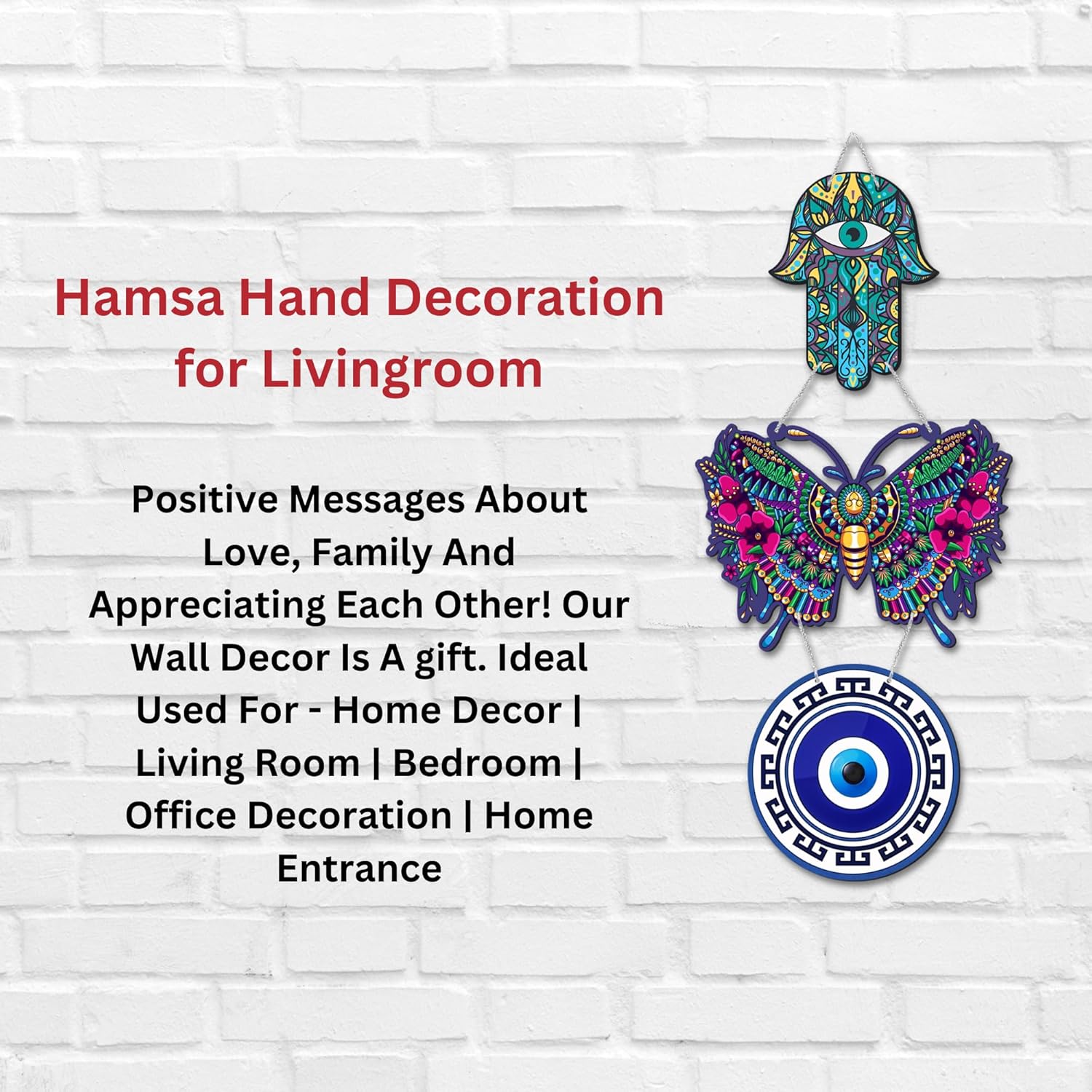 Hamsa Hand Decoration for Livingroom

Positive Messages About Love, Family And Appreciating Each Other! Our Wall Decor Is A gift. Ideal Used For - Home Decor | Living Room | Bedroom | Office Decoration | Home Entrance